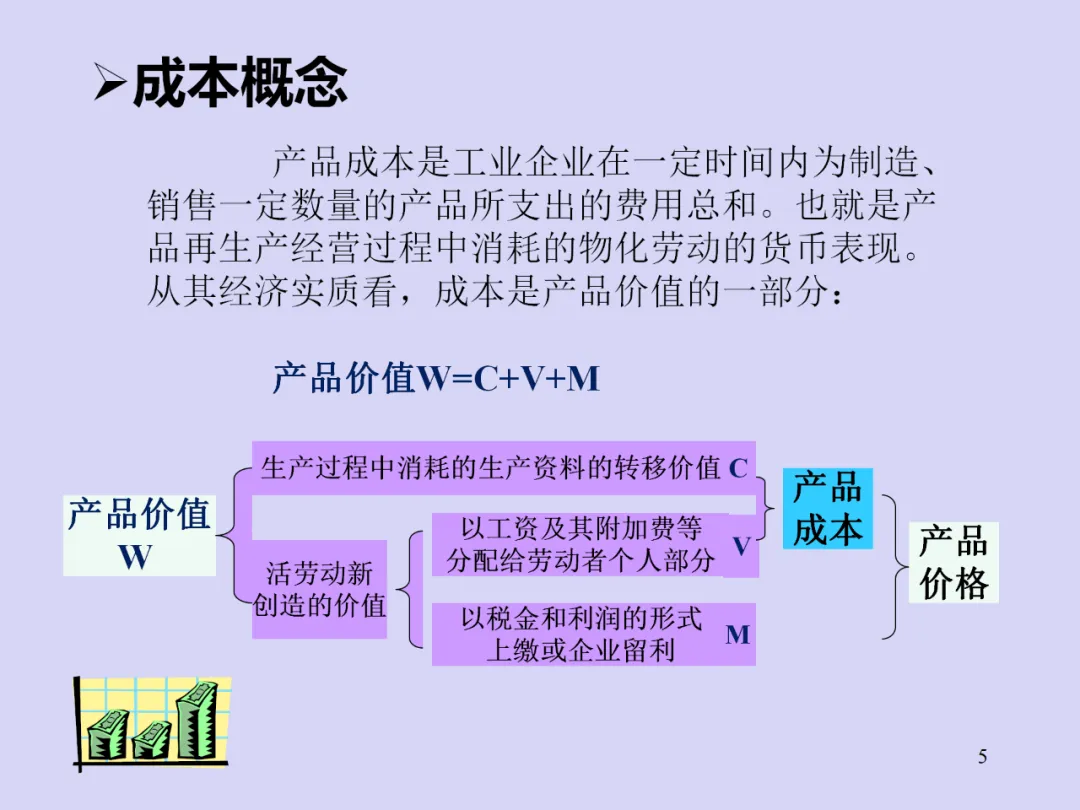 ➢成本概念

产品成本是工业企业在一定时间内为制造、销售一定数量的产品所支出的费用总和。也就是产品再生产经营过程中消耗的物化劳动的货币表现。从其经济实质看，成本是产品价值的一部分：

产品价值W=C+V+M

产品价值 W

生产过程中消耗的生产资料的转移价值 C

活劳动新创造的价值

以工资及其附加费等分配给劳动者个人部分 V

以税金和利润的形式上缴或企业留利 M

产品成本

产品价格

5